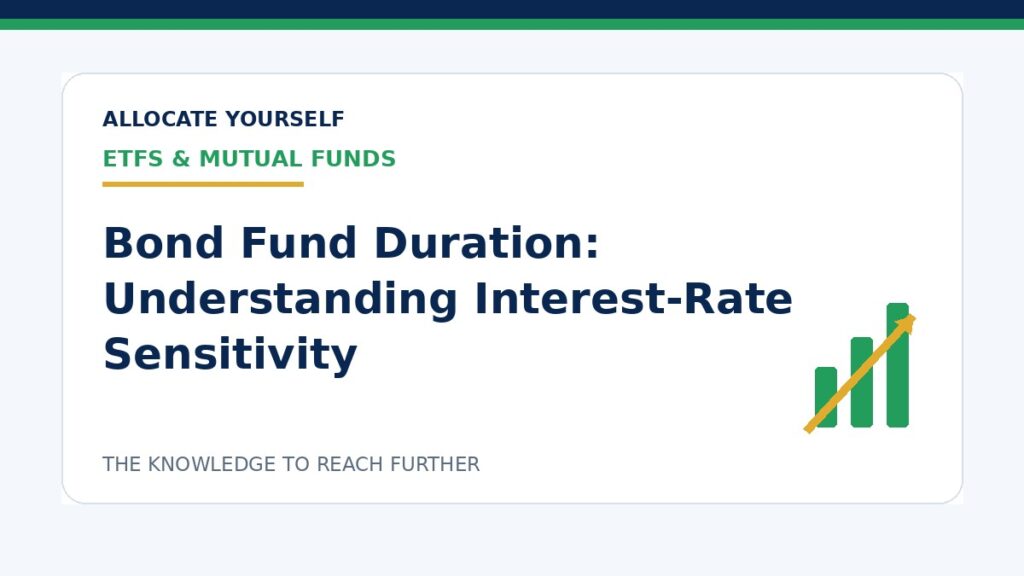 ALLOCATE YOURSELF

ETFS & MUTUAL FUNDS

Bond Fund Duration: Understanding Interest-Rate Sensitivity

THE KNOWLEDGE TO REACH FURTHER